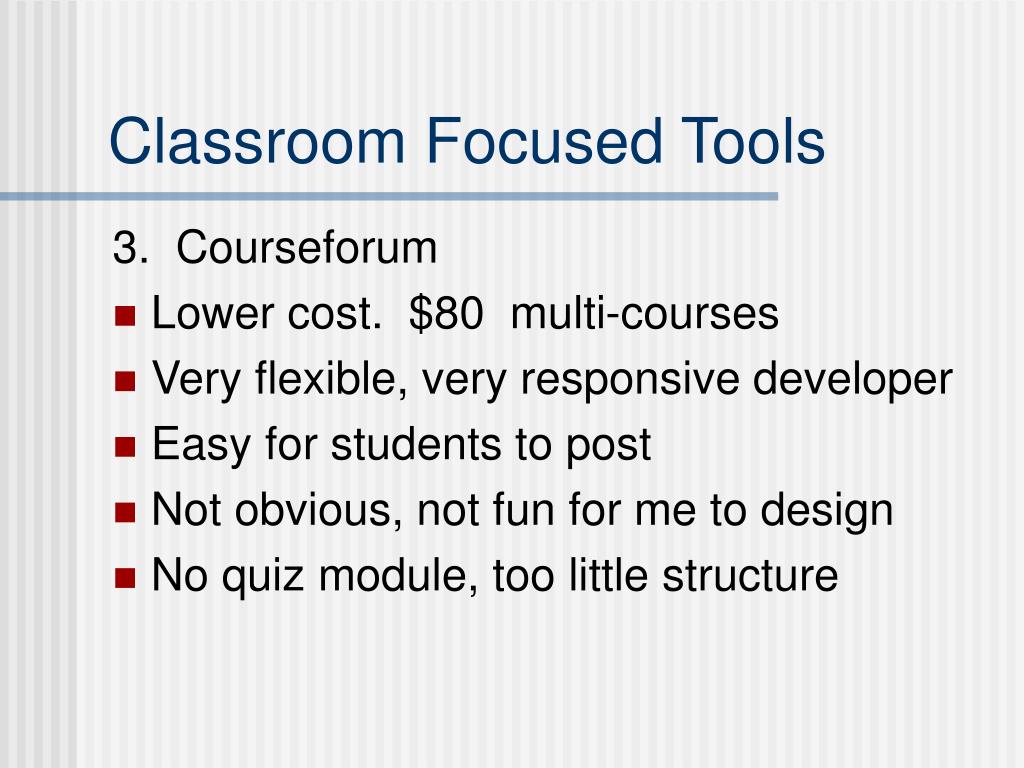 Classroom Focused Tools

3. Courseforum

- Lower cost. \$80 multi-courses
- Very flexible, very responsive developer
- Easy for students to post
- Not obvious, not fun for me to design
- No quiz module, too little structure